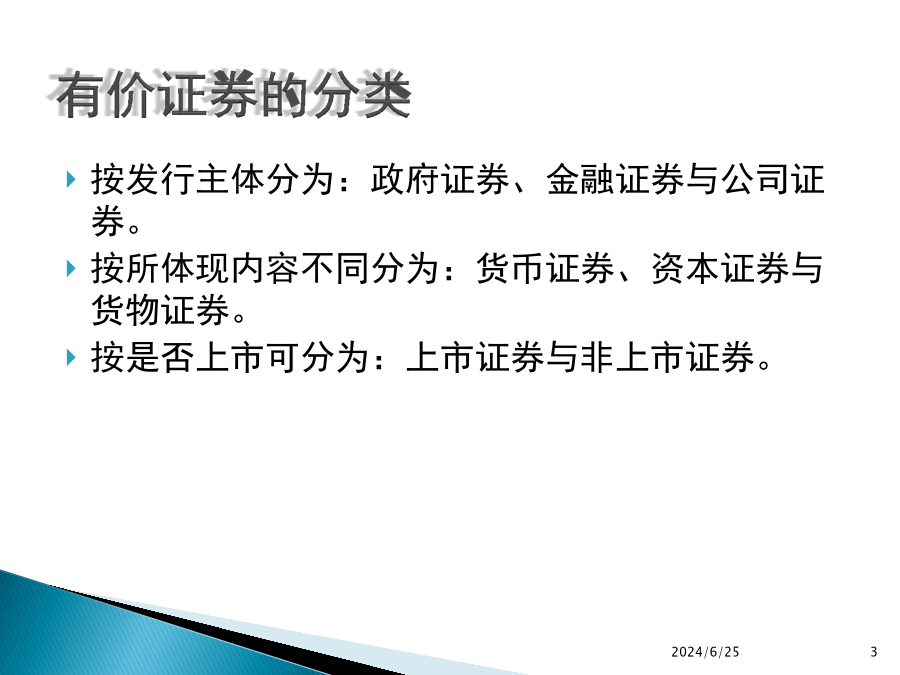 有价证券的分类

按发行主体分为：政府证券、金融证券与公司证券。

按所体现内容不同分为：货币证券、资本证券与货物证券。

按是否上市可分为：上市证券与非上市证券。

2024/6/25

3